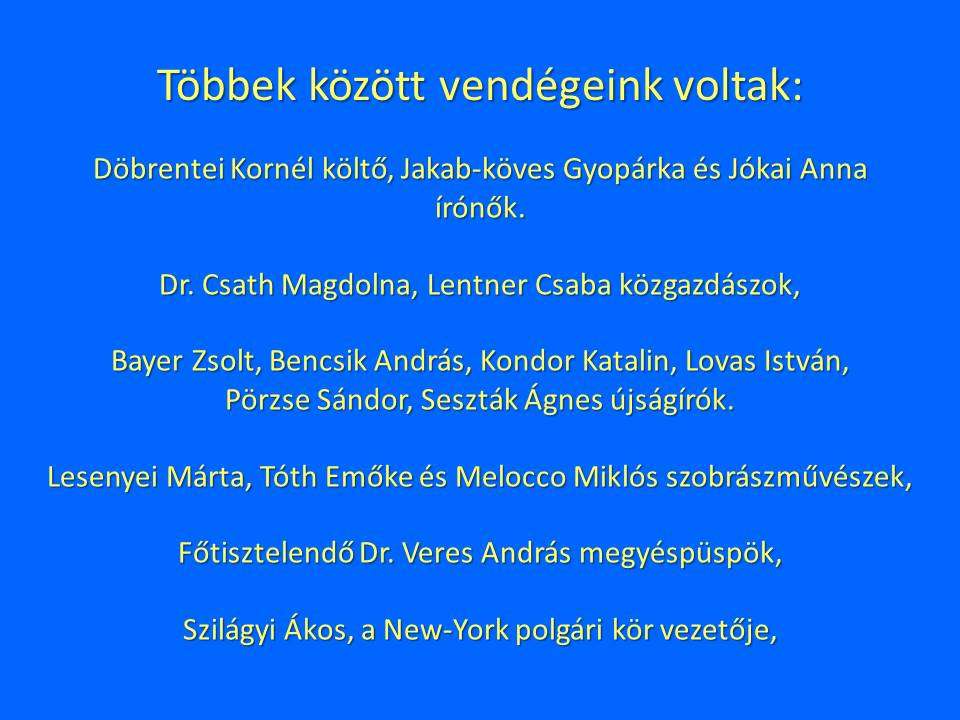 Többek között vendégeink voltak:

Döbrentei Kornél költő, Jakab-köves Gyopárka és Jókai Anna írónők.

Dr. Csath Magdolna, Lentner Csaba közgazdászok,

Bayer Zsolt, Bencsik András, Kondor Katalin, Lovas István, Pörzse Sándor, Seszták Ágnes újságírók.

Lesenyei Márta, Tóth Emőke és Melocco Miklós szobrászművészek,

Főtisztelendő Dr. Veres András megyéspüspök,

Szilágyi Ákos, a New-York polgári kör vezetője,